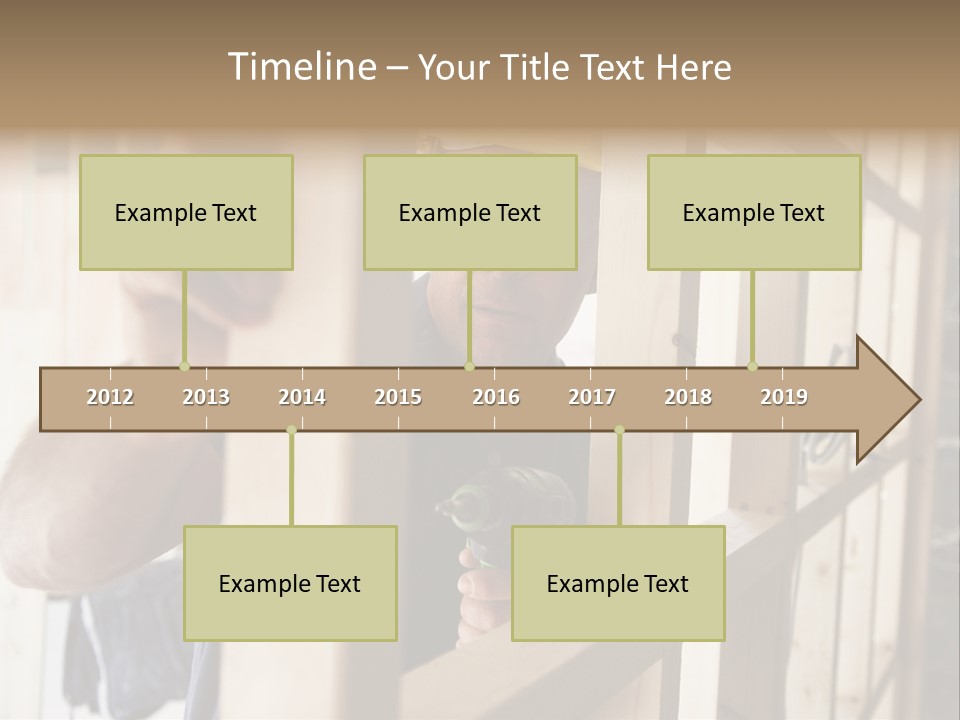 Timeline – Your Title Text Here

Example Text

Example Text

Example Text

2012 2013 2014 2015 2016 2017 2018 2019

Example Text

Example Text